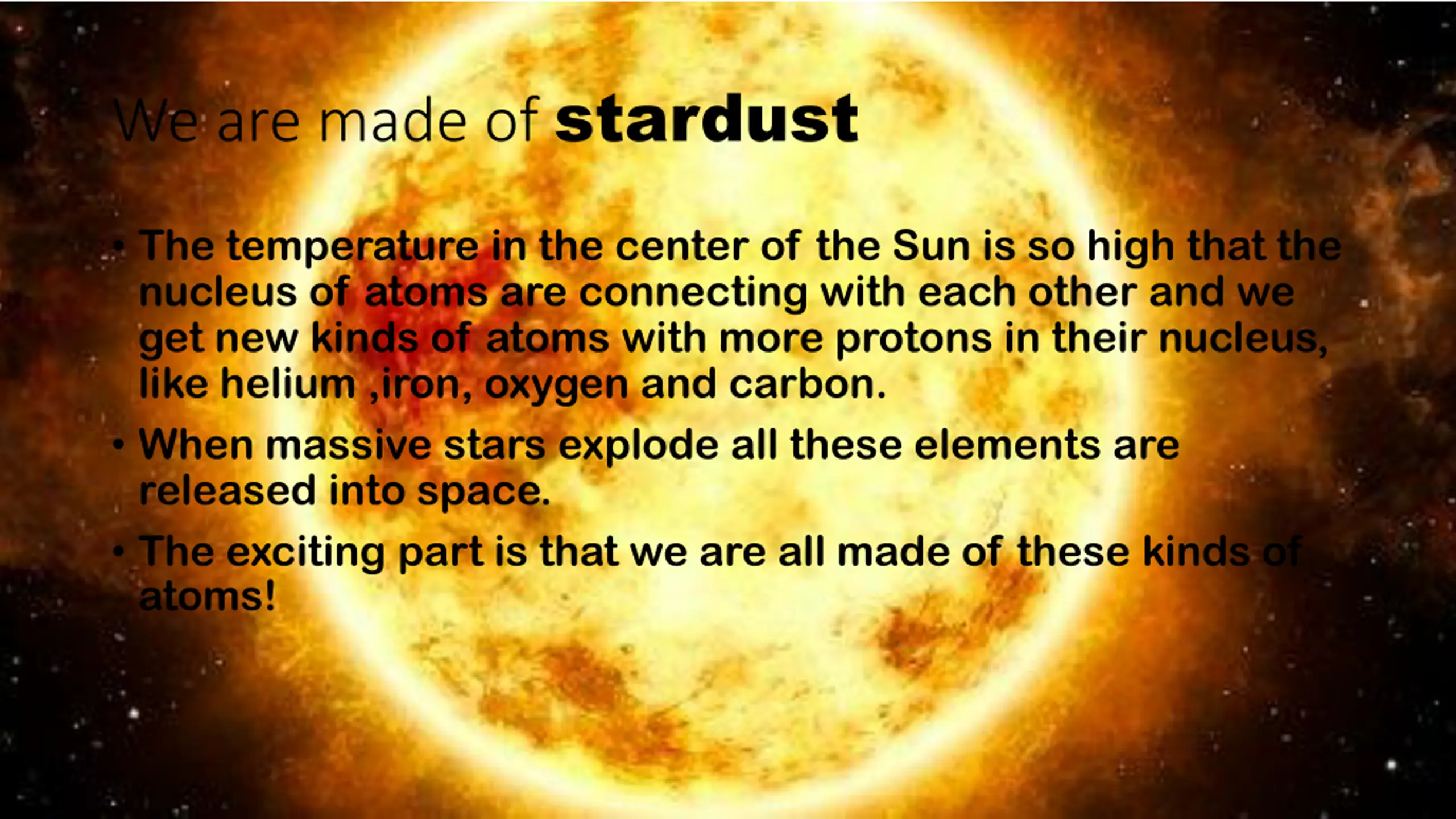 We are made of stardust

• The temperature in the center of the Sun is so high that the nucleus of atoms are connecting with each other and we get new kinds of atoms with more protons in their nucleus, like helium ,iron, oxygen and carbon.

• When massive stars explode all these elements are released into space.

• The exciting part is that we are all made of these kinds of atoms!